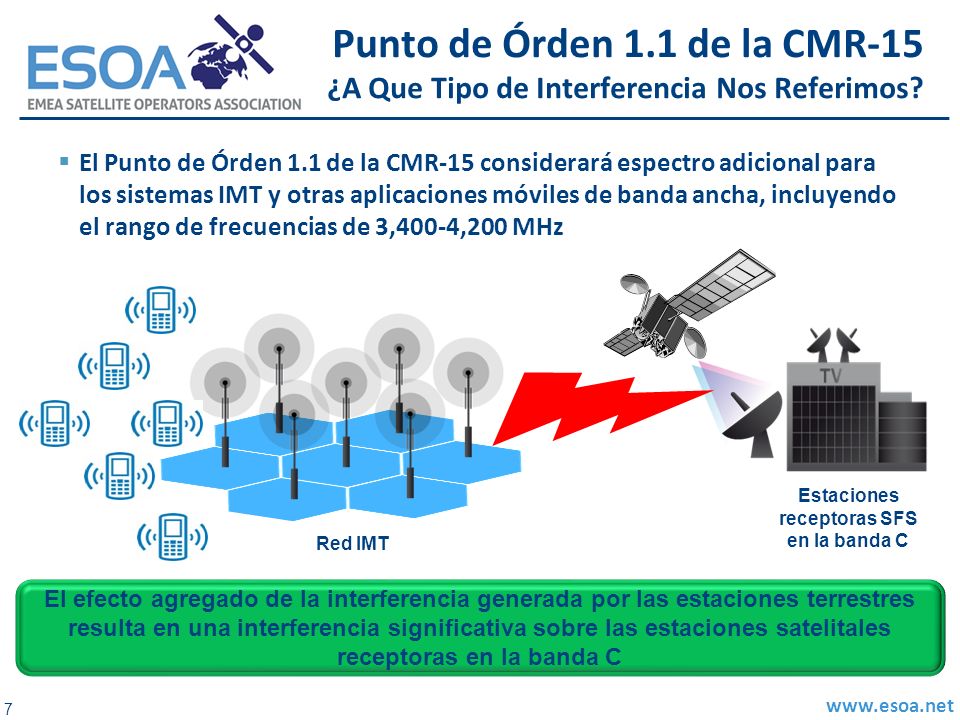 ESOA
EMEA SATELLITE OPERATORS ASSOCIATION

Punto de Órden 1.1 de la CMR-15
¿A Que Tipo de Interferencia Nos Referimos?

▪ El Punto de Órden 1.1 de la CMR-15 considerará espectro adicional para los sistemas IMT y otras aplicaciones móviles de banda ancha, incluyendo el rango de frecuencias de 3,400-4,200 MHz

TV

Red IMT

Estaciones receptoras SFS en la banda C

El efecto agregado de la interferencia generada por las estaciones terrestres resulta en una interferencia significativa sobre las estaciones satelitales receptoras en la banda C

7

www.esoa.net